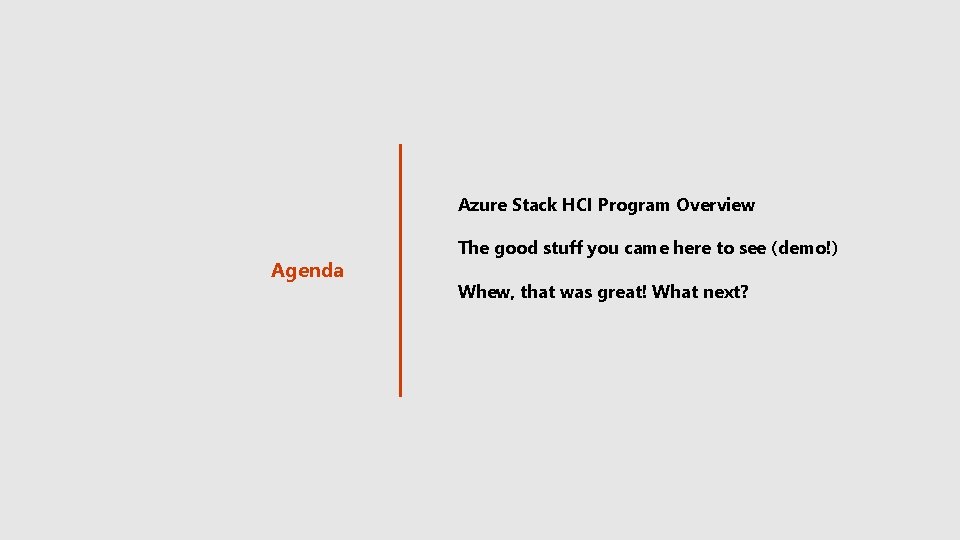 Agenda

Azure Stack HCI Program Overview

The good stuff you came here to see (demo!)

Whew, that was great! What next?